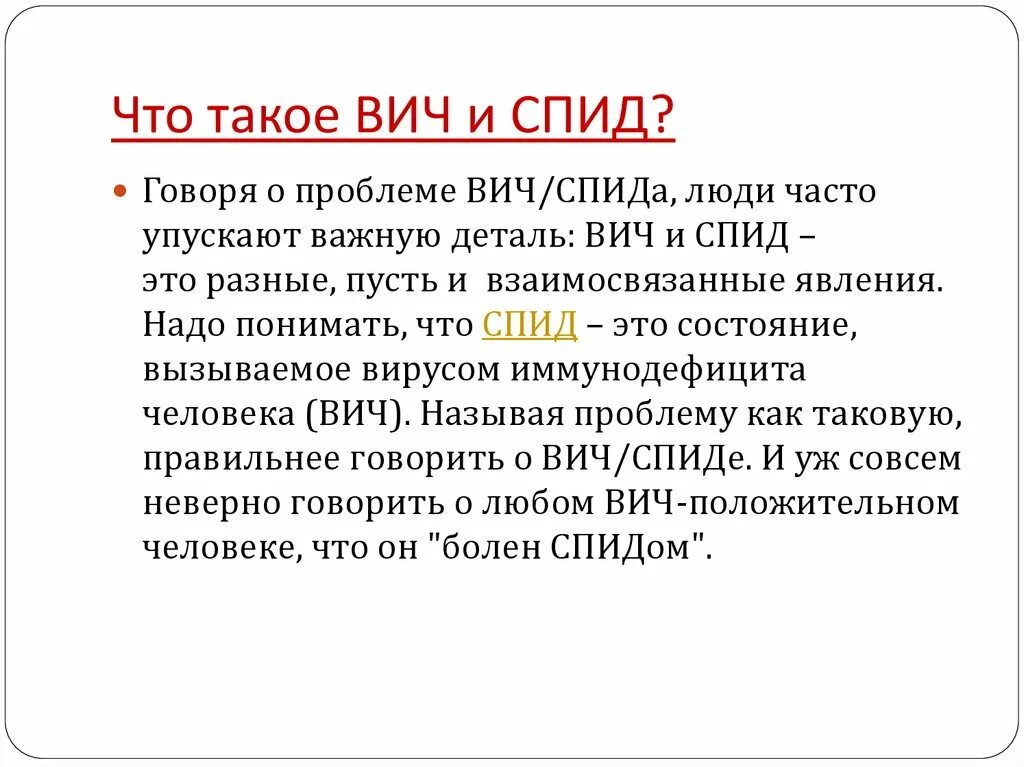 Что такое ВИЧ и СПИД?

Говоря о проблеме ВИЧ/СПИДа, люди часто упускают важную деталь: ВИЧ и СПИД – это разные, пусть и взаимосвязанные явления. Надо понимать, что СПИД – это состояние, вызываемое вирусом иммунодефицита человека (ВИЧ). Называя проблему как таковую, правильнее говорить о ВИЧ/СПИДе. И уж совсем неверно говорить о любом ВИЧ-положительном человеке, что он "болен СПИДом".